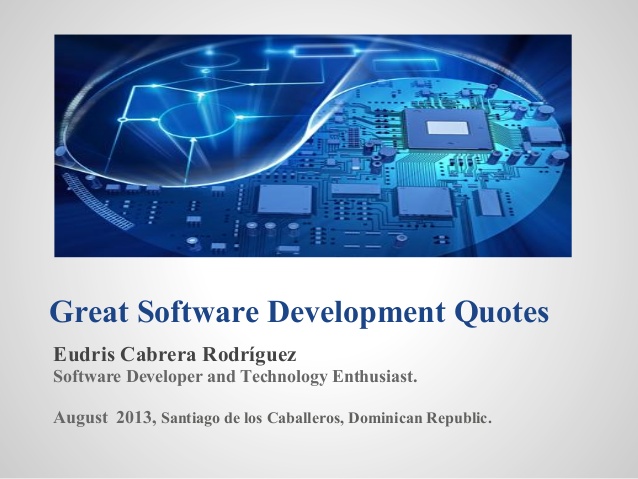 Great Software Development Quotes

Eudris Cabrera Rodríguez
Software Developer and Technology Enthusiast.

August 2013, Santiago de los Caballeros, Dominican Republic.